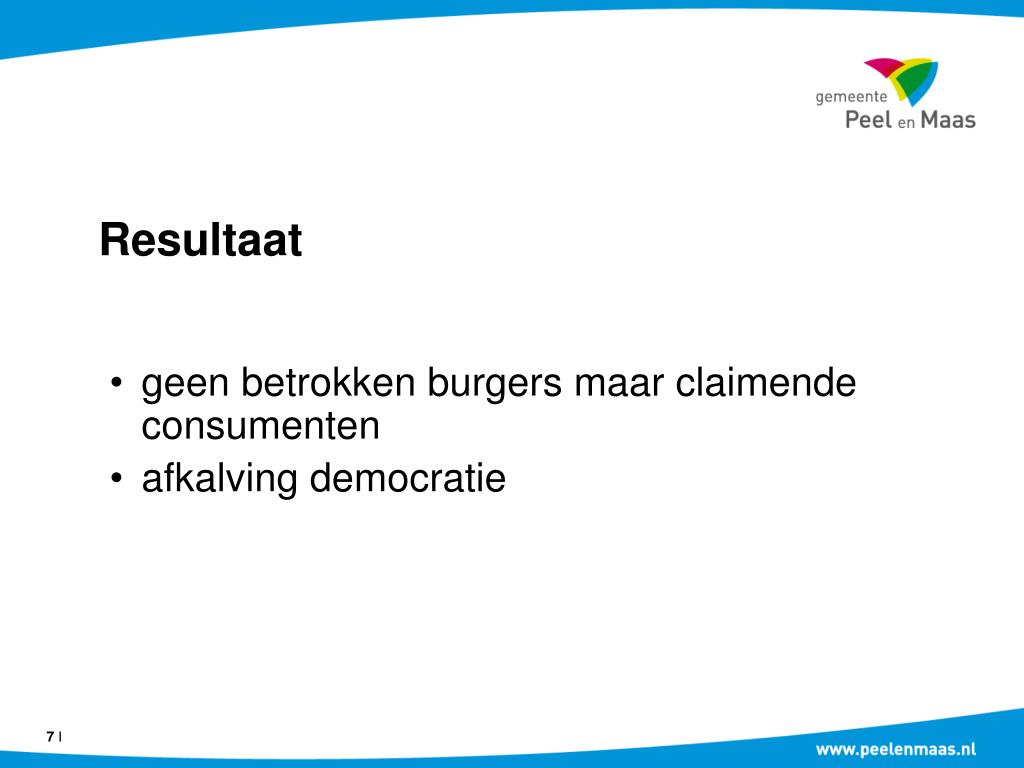 gemeente
Peel en Maas

Resultaat

• geen betrokken burgers maar claimende consumenten
• afkalving democratie

7 |

www.peelenmaas.nl